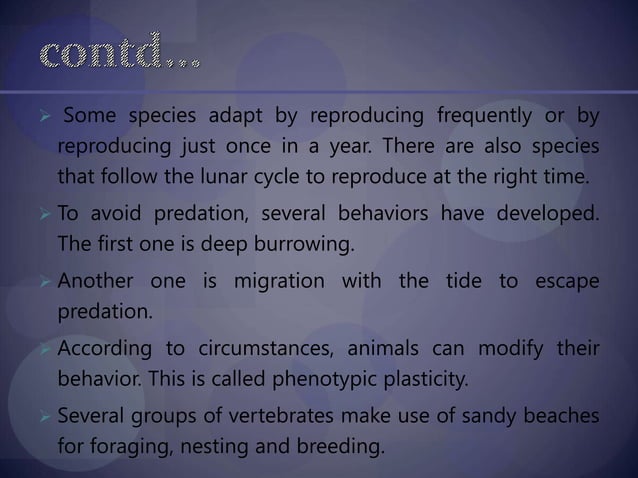 contd…

➢ Some species adapt by reproducing frequently or by reproducing just once in a year. There are also species that follow the lunar cycle to reproduce at the right time.

➢ To avoid predation, several behaviors have developed. The first one is deep burrowing.

➢ Another one is migration with the tide to escape predation.

➢ According to circumstances, animals can modify their behavior. This is called phenotypic plasticity.

➢ Several groups of vertebrates make use of sandy beaches for foraging, nesting and breeding.